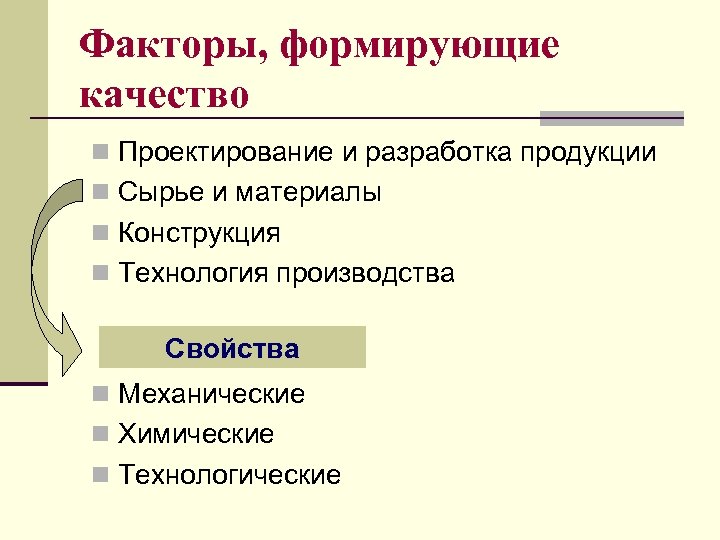 Факторы, формирующие качество

Проектирование и разработка продукции
Сырье и материалы
Конструкция
Технология производства

Свойства

Механические
Химические
Технологические